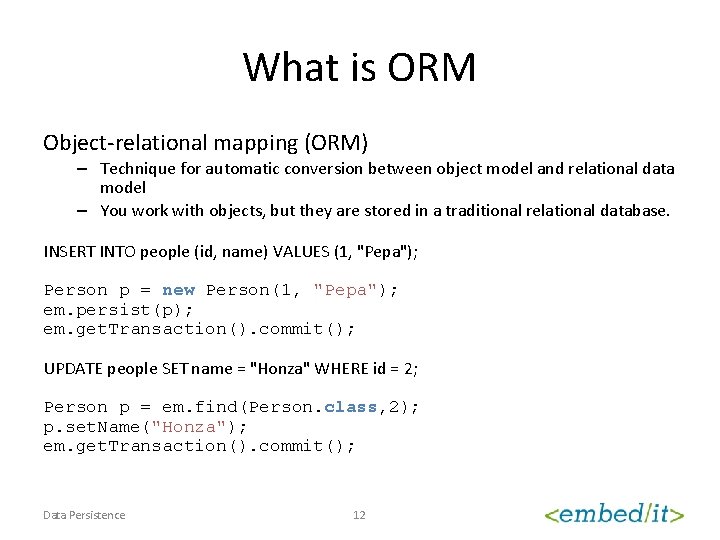 What is ORM

Object-relational mapping (ORM)

– Technique for automatic conversion between object model and relational data model

– You work with objects, but they are stored in a traditional relational database.

INSERT INTO people (id, name) VALUES (1, "Pepa");

Person p = new Person(1, "Pepa");
em.persist(p);
em.getTransaction().commit();

UPDATE people SET name = "Honza" WHERE id = 2;

Person p = em.find(Person.class,2);
p.setName("Honza");
em.getTransaction().commit();

Data Persistence

12

<embed/it>